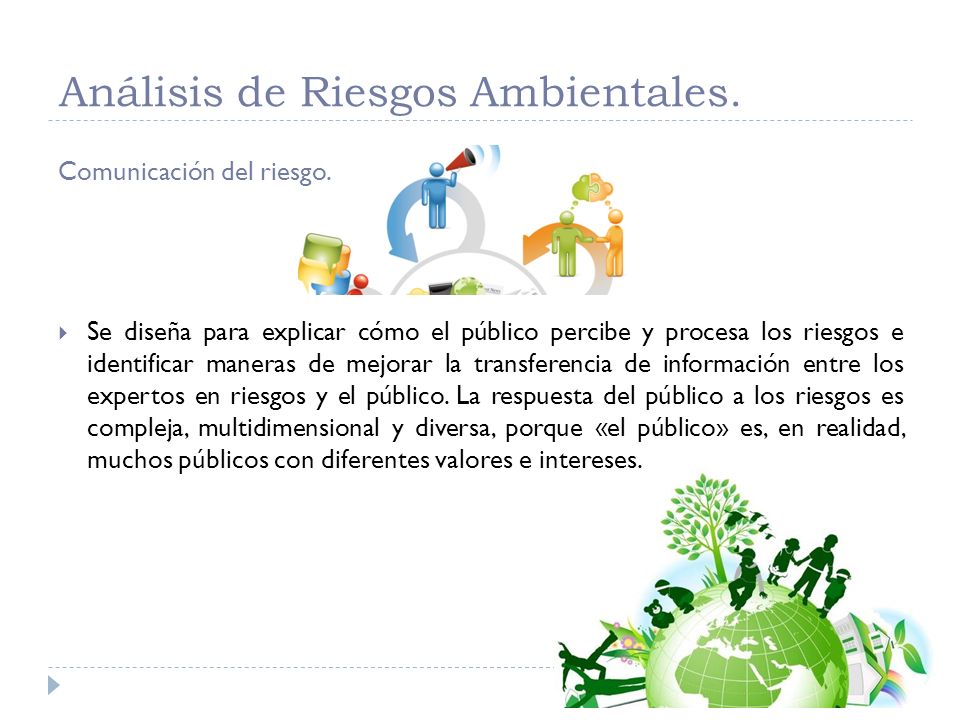 Análisis de Riesgos Ambientales.

Comunicación del riesgo.

Se diseña para explicar cómo el público percibe y procesa los riesgos e identificar maneras de mejorar la transferencia de información entre los expertos en riesgos y el público. La respuesta del público a los riesgos es compleja, multidimensional y diversa, porque «el público» es, en realidad, muchos públicos con diferentes valores e intereses.